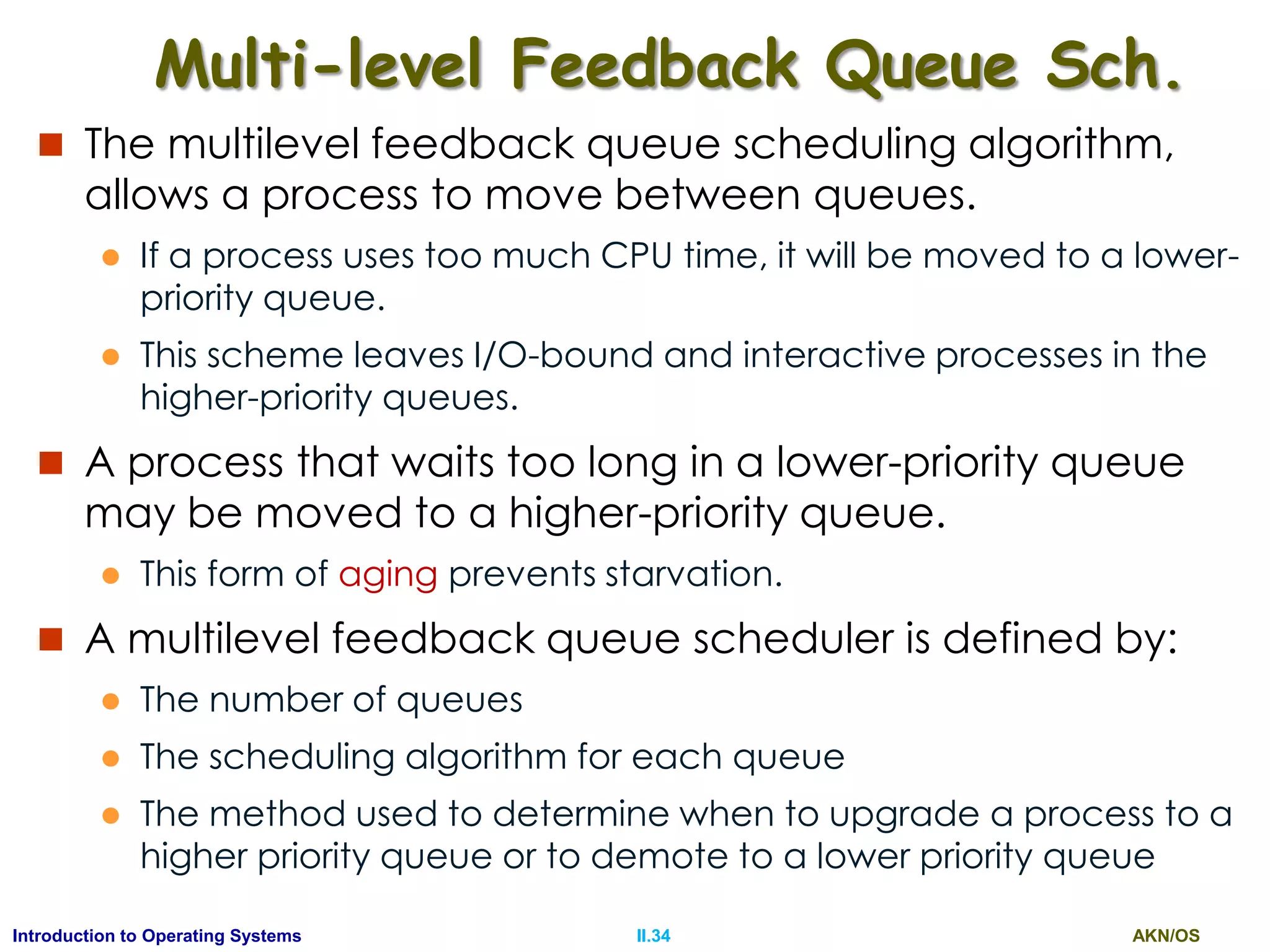 Multi-level Feedback Queue Sch.

The multilevel feedback queue scheduling algorithm, allows a process to move between queues.

If a process uses too much CPU time, it will be moved to a lower-priority queue.

This scheme leaves I/O-bound and interactive processes in the higher-priority queues.

A process that waits too long in a lower-priority queue may be moved to a higher-priority queue.

This form of aging prevents starvation.

A multilevel feedback queue scheduler is defined by:

The number of queues

The scheduling algorithm for each queue

The method used to determine when to upgrade a process to a higher priority queue or to demote to a lower priority queue

Introduction to Operating Systems II.34 AKN/OS